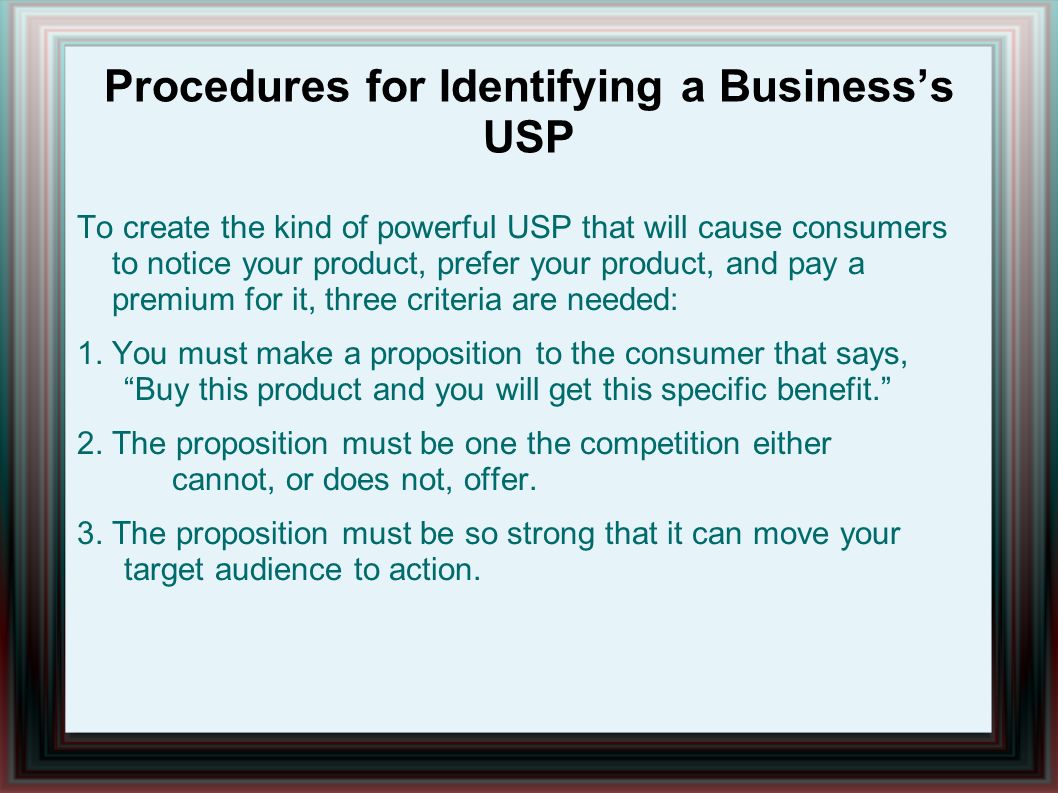 Procedures for Identifying a Business's USP

To create the kind of powerful USP that will cause consumers to notice your product, prefer your product, and pay a premium for it, three criteria are needed:

1. You must make a proposition to the consumer that says, "Buy this product and you will get this specific benefit."

2. The proposition must be one the competition either cannot, or does not, offer.

3. The proposition must be so strong that it can move your target audience to action.